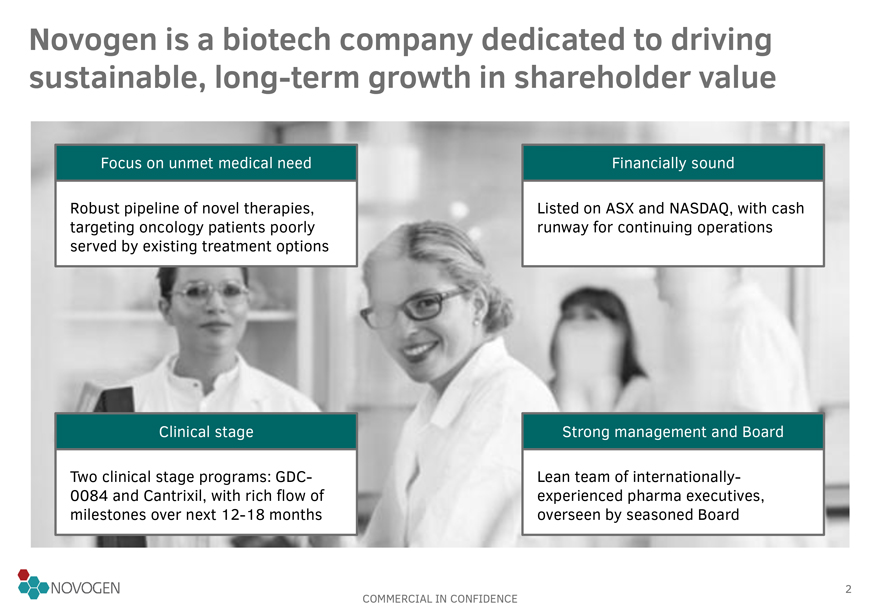 Novogen is a biotech company dedicated to driving sustainable, long-term growth in shareholder value

Focus on unmet medical need

Robust pipeline of novel therapies, targeting oncology patients poorly served by existing treatment options

Financially sound

Listed on ASX and NASDAQ, with cash runway for continuing operations

Clinical stage

Two clinical stage programs: GDC-0084 and Cantrixil, with rich flow of milestones over next 12-18 months

Strong management and Board

Lean team of internationally-experienced pharma executives, overseen by seasoned Board

NOVOGEN

COMMERCIAL IN CONFIDENCE

2